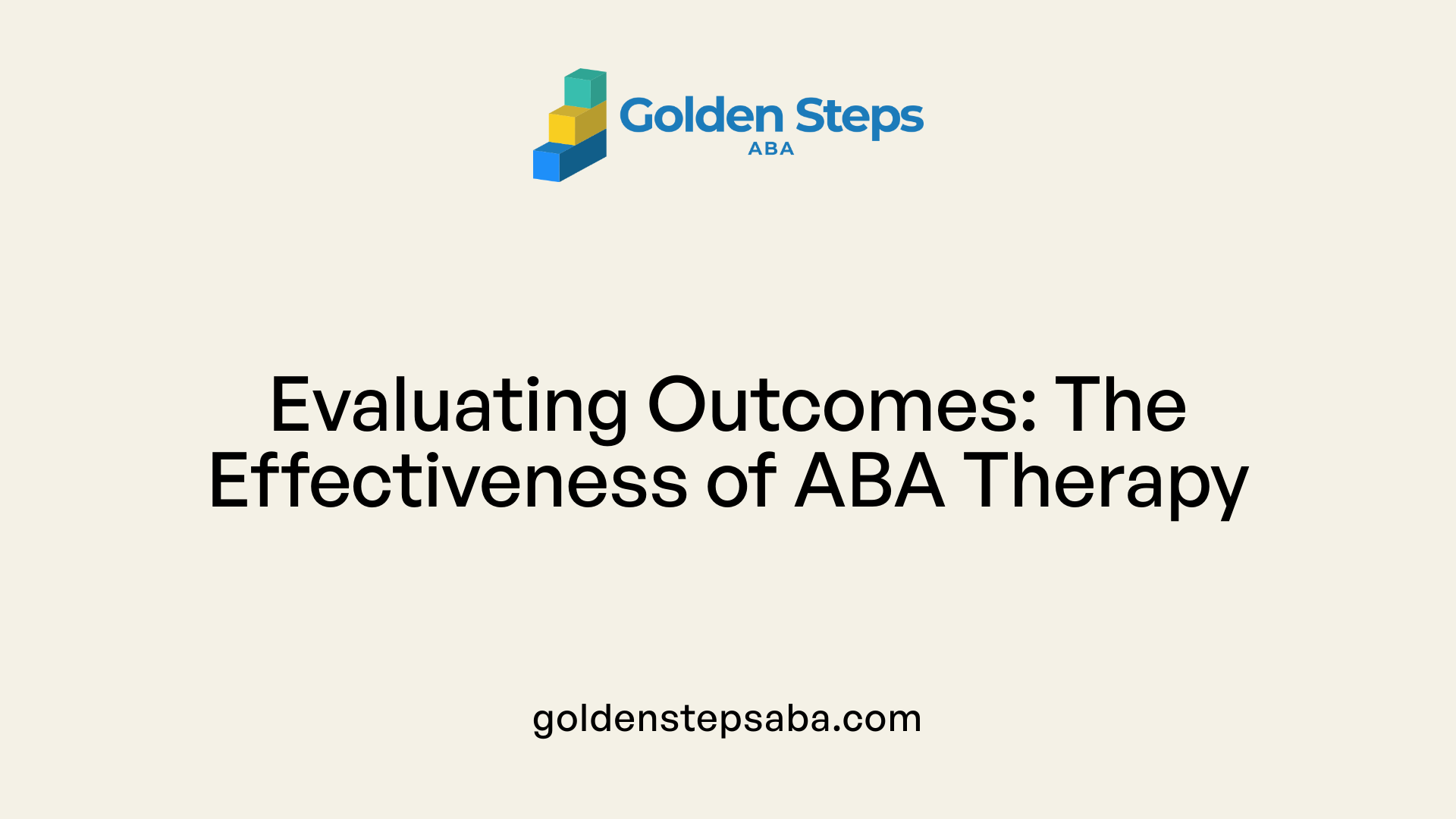 Golden Steps
ABA

Evaluating Outcomes: The Effectiveness of ABA Therapy

goldenstepsaba.com